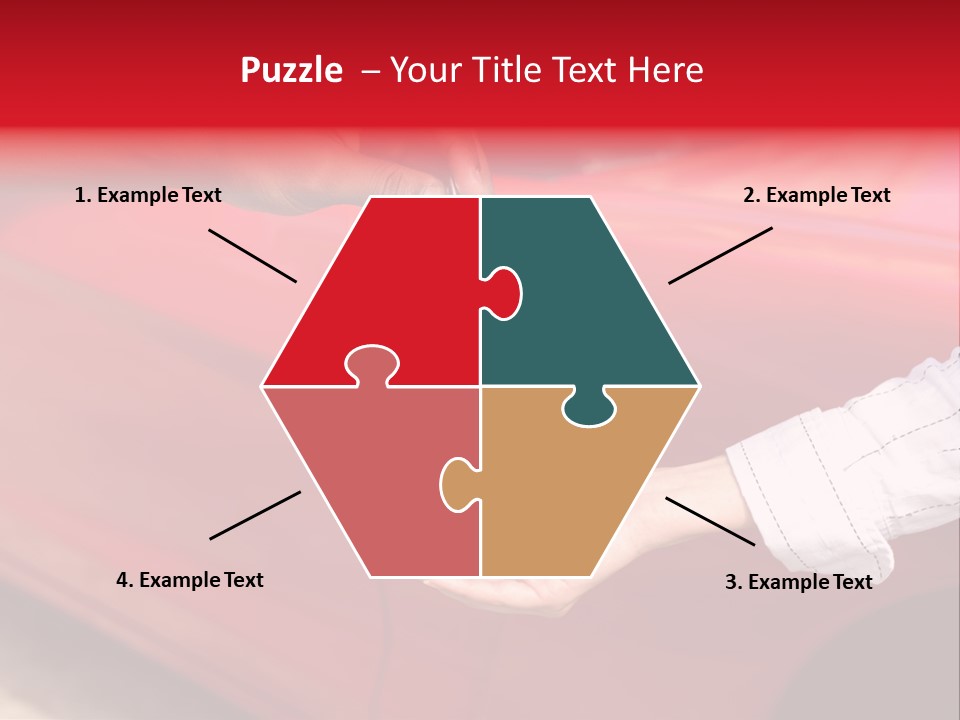 Puzzle – Your Title Text Here

1. Example Text

2. Example Text

4. Example Text

3. Example Text